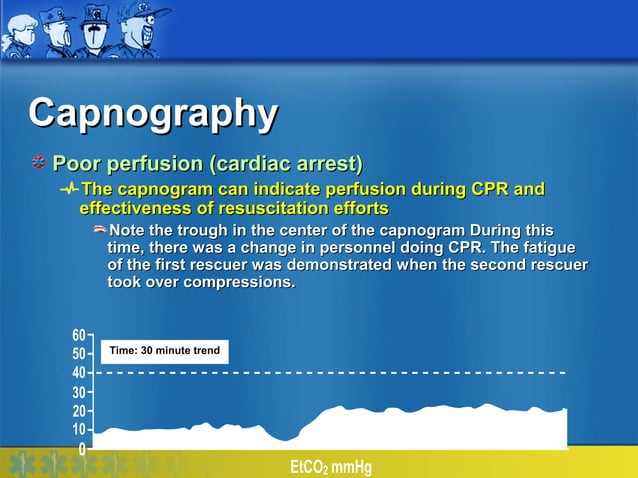 Capnography

Poor perfusion (cardiac arrest)

The capnogram can indicate perfusion during CPR and effectiveness of resuscitation efforts

Note the trough in the center of the capnogram During this time, there was a change in personnel doing CPR. The fatigue of the first rescuer was demonstrated when the second rescuer took over compressions.

60
50
40
30
20
10
0

Time: 30 minute trend

$EtCO_2$ mmHg